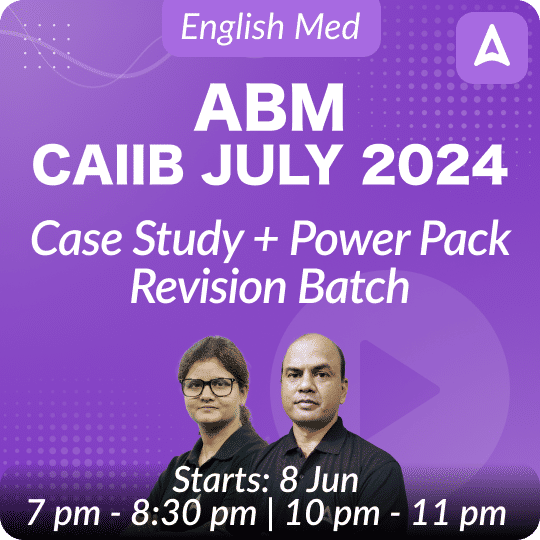 English Med

ABM
CAIIB JULY 2024

Case Study + Power Pack Revision Batch

Starts: 8 Jun
7 pm - 8:30 pm | 10 pm - 11 pm